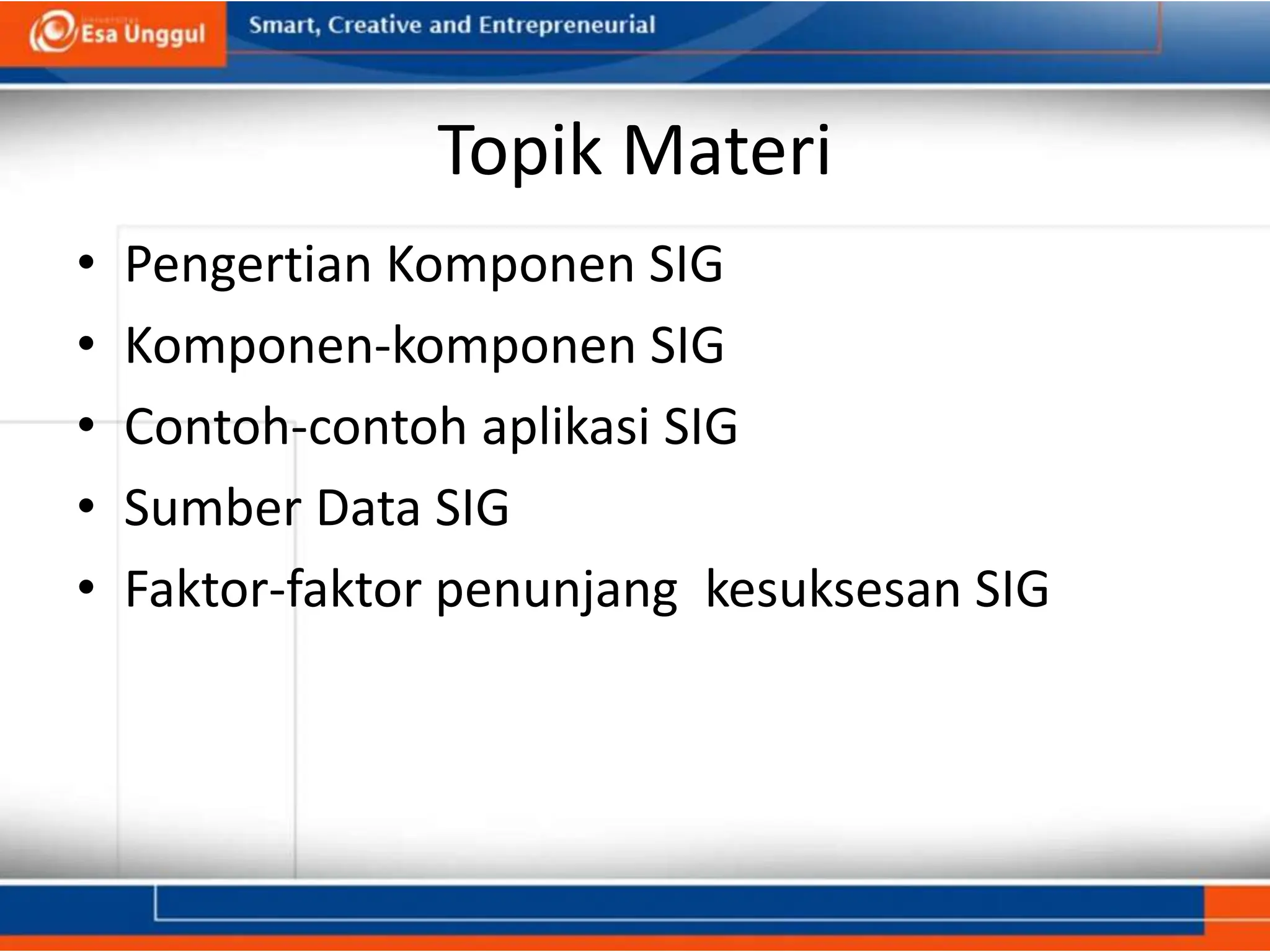 Esa Unggul

Smart, Creative and Entrepreneurial

Topik Materi

• Pengertian Komponen SIG
• Komponen-komponen SIG
• Contoh-contoh aplikasi SIG
• Sumber Data SIG
• Faktor-faktor penunjang kesuksesan SIG